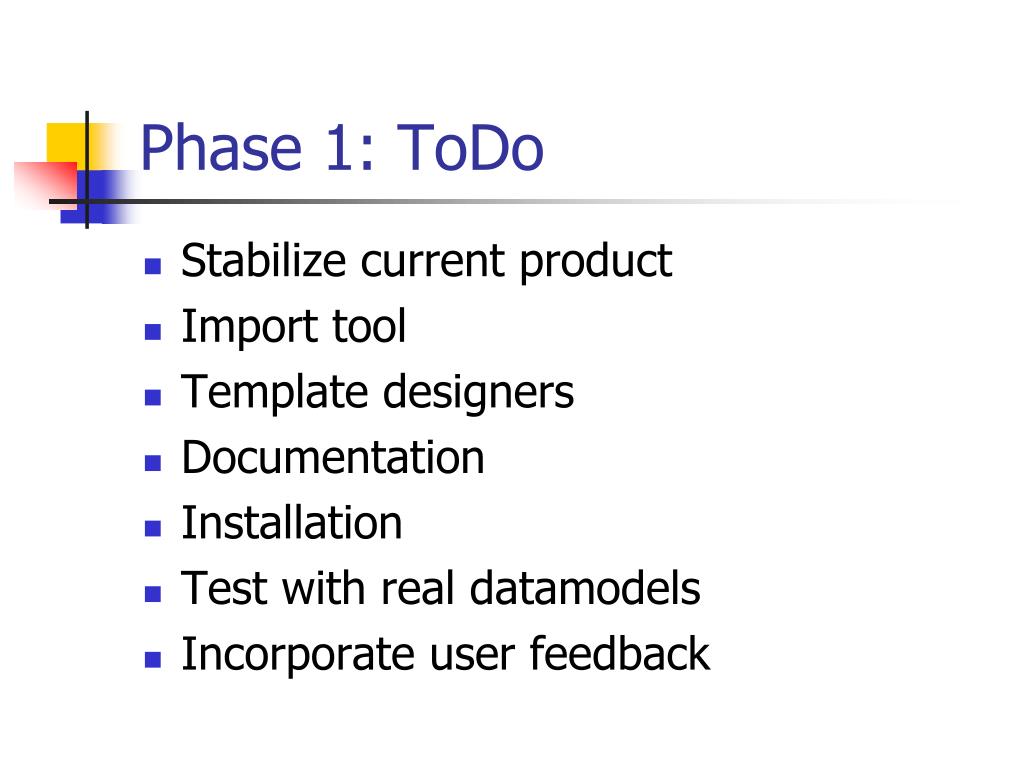 Phase 1: ToDo

- Stabilize current product
- Import tool
- Template designers
- Documentation
- Installation
- Test with real datamodels
- Incorporate user feedback